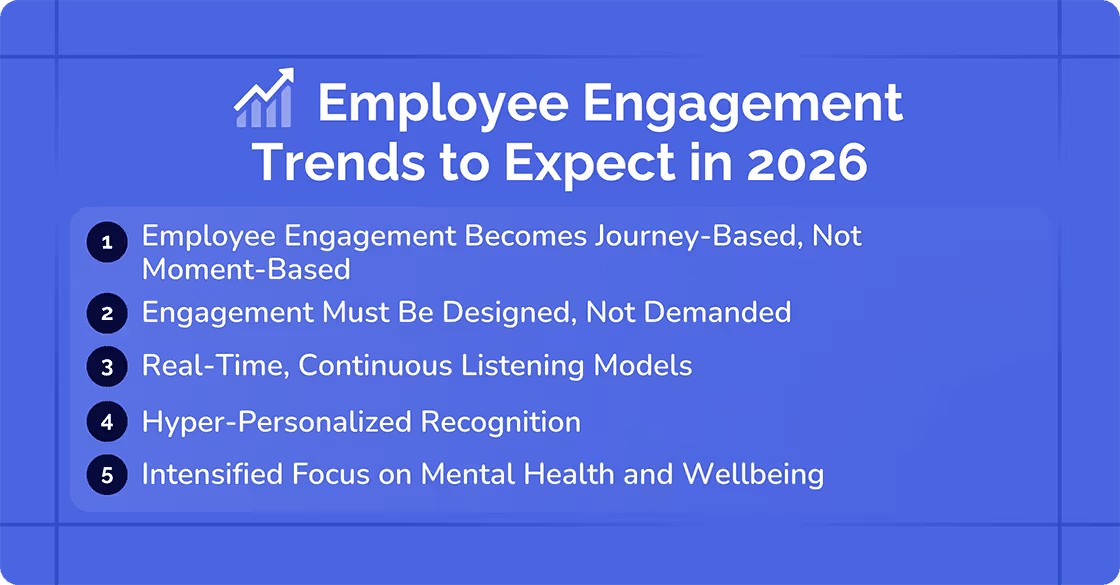 Employee Engagement Trends to Expect in 2026

1 Employee Engagement Becomes Journey-Based, Not Moment-Based

2 Engagement Must Be Designed, Not Demanded

3 Real-Time, Continuous Listening Models

4 Hyper-Personalized Recognition

5 Intensified Focus on Mental Health and Wellbeing